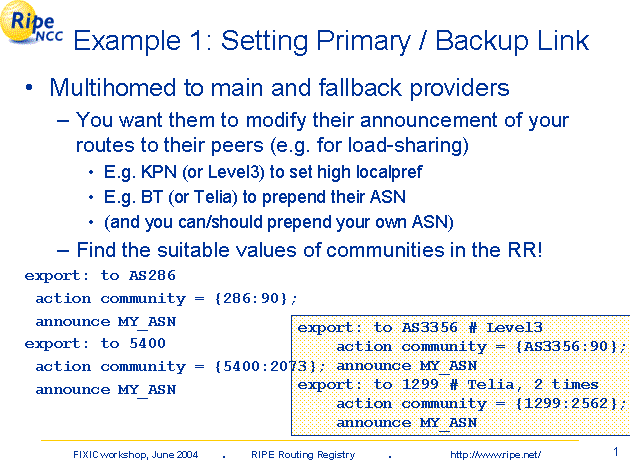 Ripe NCC

Example 1: Setting Primary / Backup Link

• Multihomed to main and fallback providers
  – You want them to modify their announcement of your routes to their peers (e.g. for load-sharing)
    • E.g. KPN (or Level3) to set high localpref
    • E.g. BT (or Telia) to prepend their ASN
    • (and you can/should prepend your own ASN)
  – Find the suitable values of communities in the RR!

export: to AS286
 action community = {286:90};
 announce MY_ASN
export: to 5400
 action community = {5400:2073};
 announce MY_ASN

export: to AS3356 # Level3
    action community = {AS3356:90};
    announce MY_ASN
export: to 1299 # Telia, 2 times
    action community = {1299:2562};
    announce MY_ASN

FIXIC workshop, June 2004 . RIPE Routing Registry . http://www.ripe.net/ 1